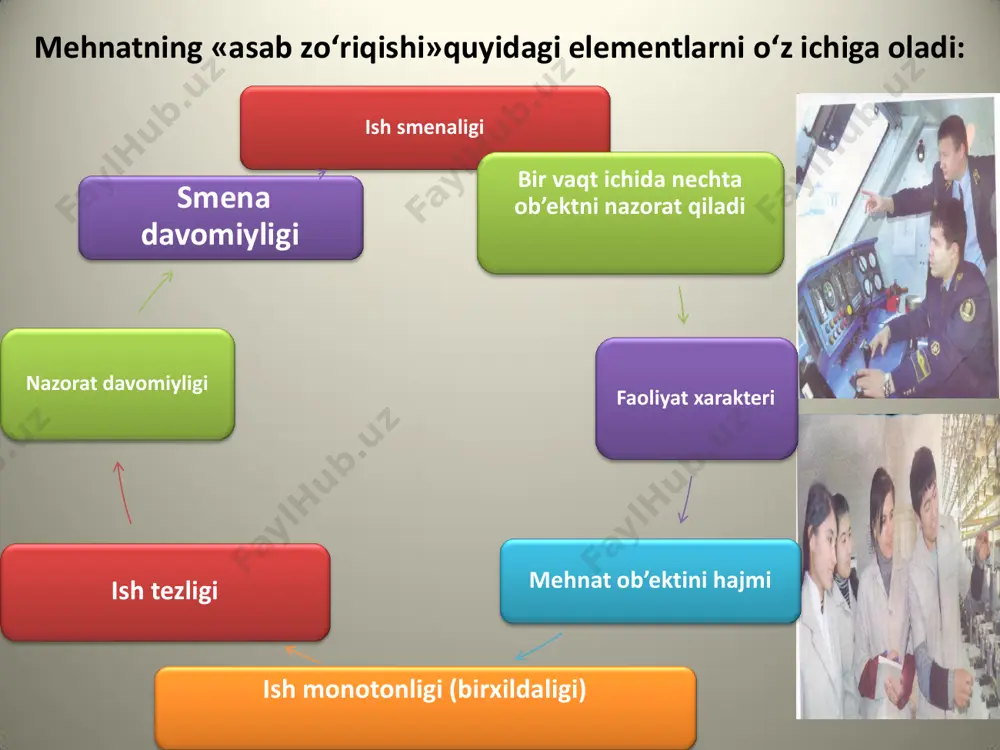 Mehnatning «asab zo‘riqishi»quyidagi elementlarni o‘z ichiga oladi:

Ish smenaligi

Bir vaqt ichida nechta ob’ektni nazorat qiladi

Faoliyat xarakteri

Mehnat ob’ektini hajmi

Ish monotonligi (birxildaligi)

Ish tezligi

Nazorat davomiyligi

Smena davomiyligi

FaylHub.uz